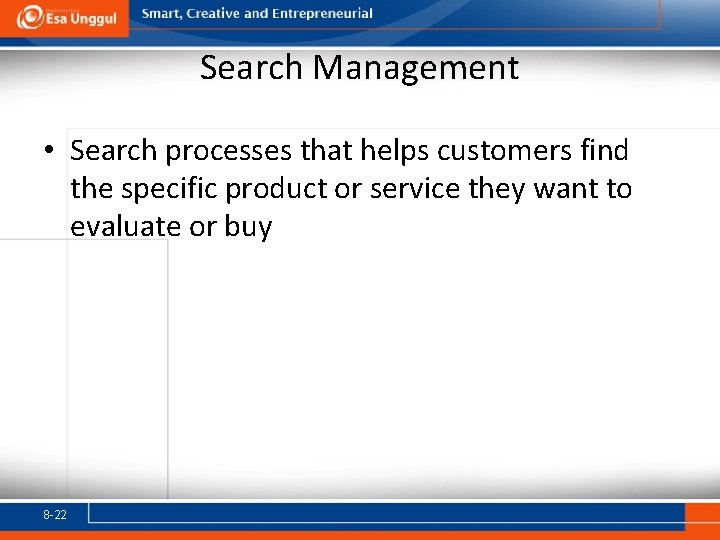 Esa Unggul

Smart, Creative and Entrepreneurial

Search Management

• Search processes that helps customers find the specific product or service they want to evaluate or buy

8-22